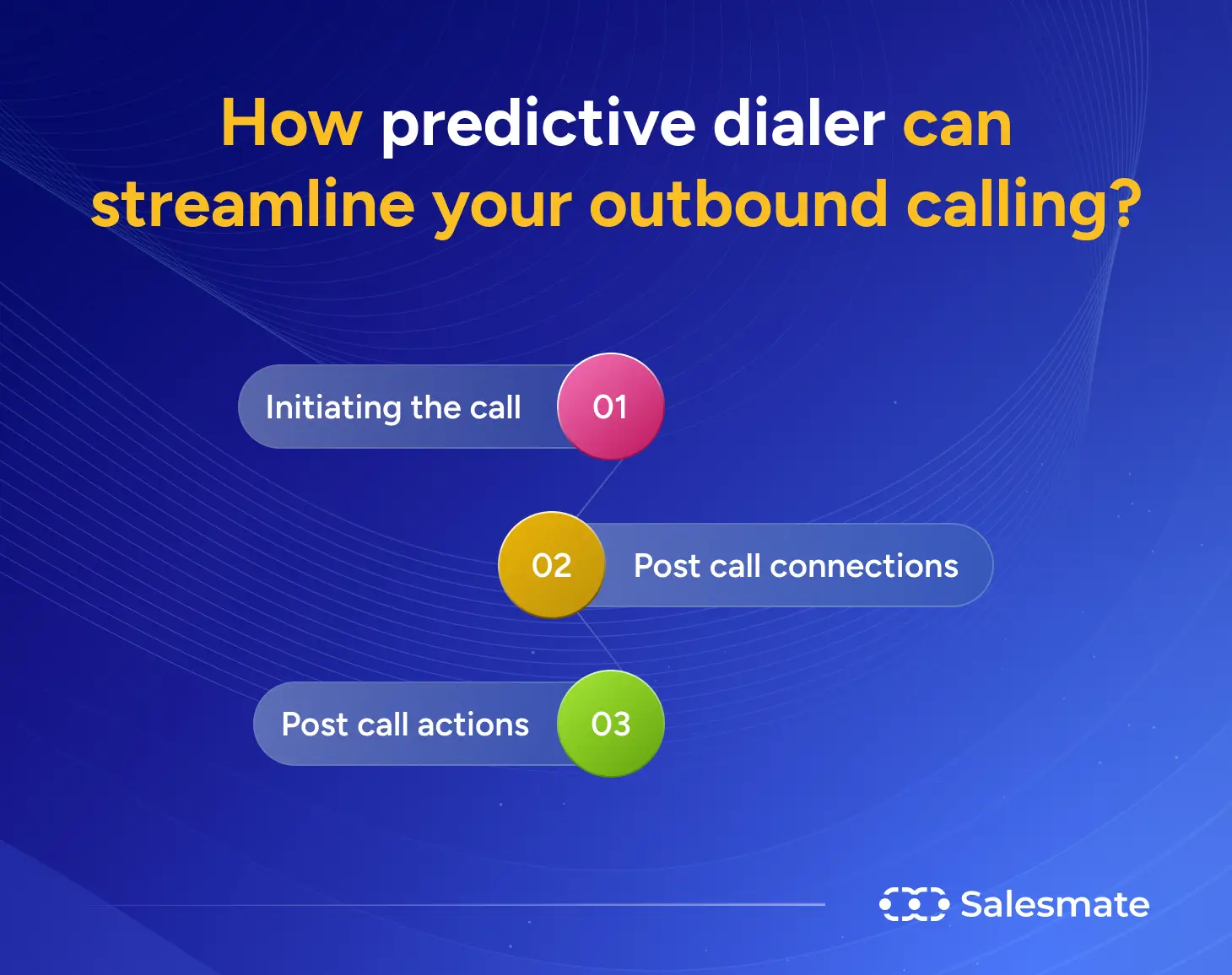 How predictive dialer can streamline your outbound calling?

Initiating the call 01

02 Post call connections

Post call actions 03

Salesmate